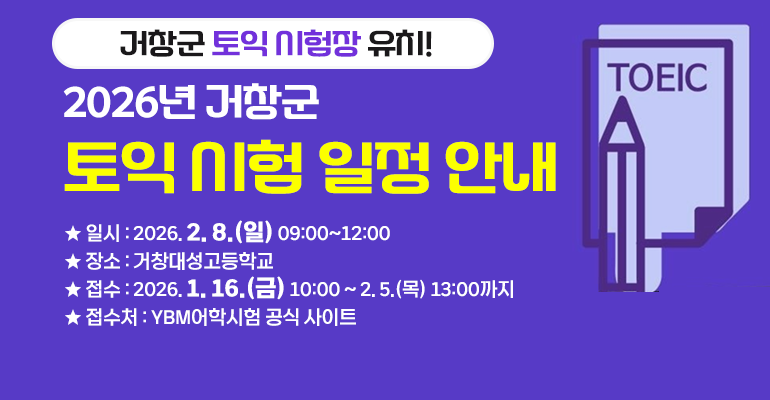 거창군 토익 시험장 유치!

2026년 거창군

토익 시험 일정 안내

★ 일시 : 2026. 2. 8.(일) 09:00~12:00
★ 장소 : 거창대성고등학교
★ 접수 : 2026. 1. 16.(금) 10:00 ~ 2. 5.(목) 13:00까지
★ 접수처 : YBM어학시험 공식 사이트

TOEIC